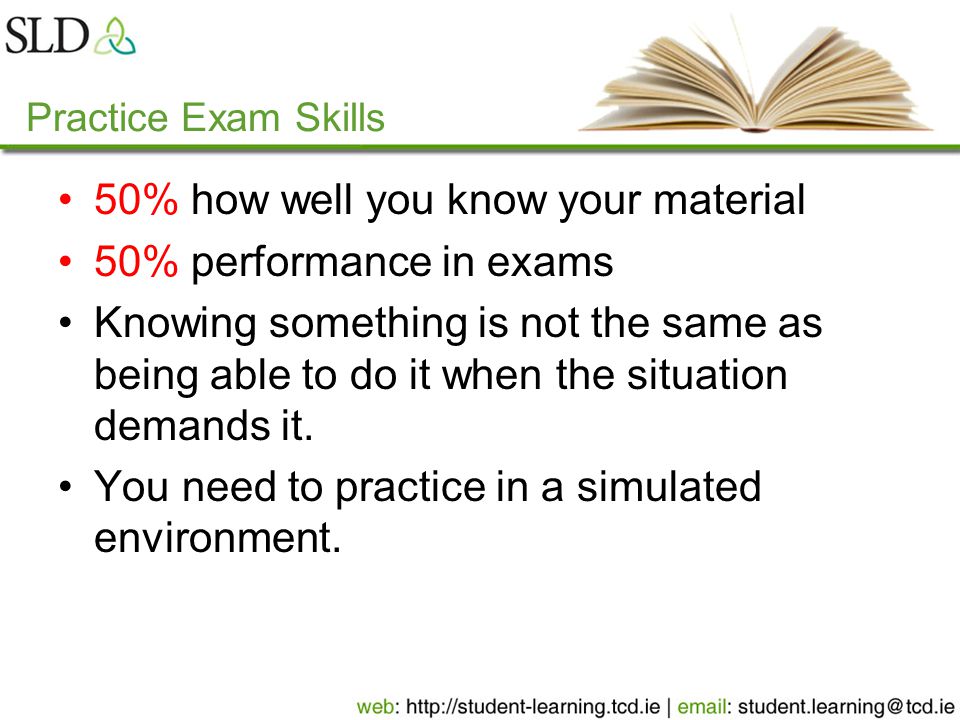 SLD

Practice Exam Skills

• 50% how well you know your material
• 50% performance in exams
• Knowing something is not the same as being able to do it when the situation demands it.
• You need to practice in a simulated environment.

web: http://student-learning.tcd.ie | email: student.learning@tcd.ie